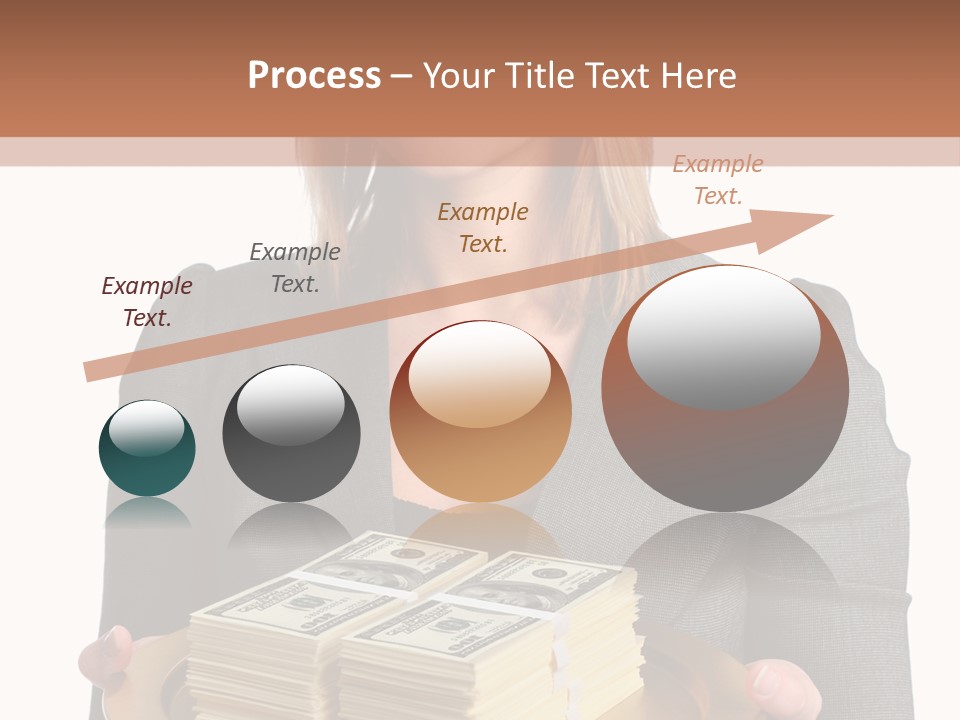 Process – Your Title Text Here

Example Text.

Example Text.

Example Text.

Example Text.